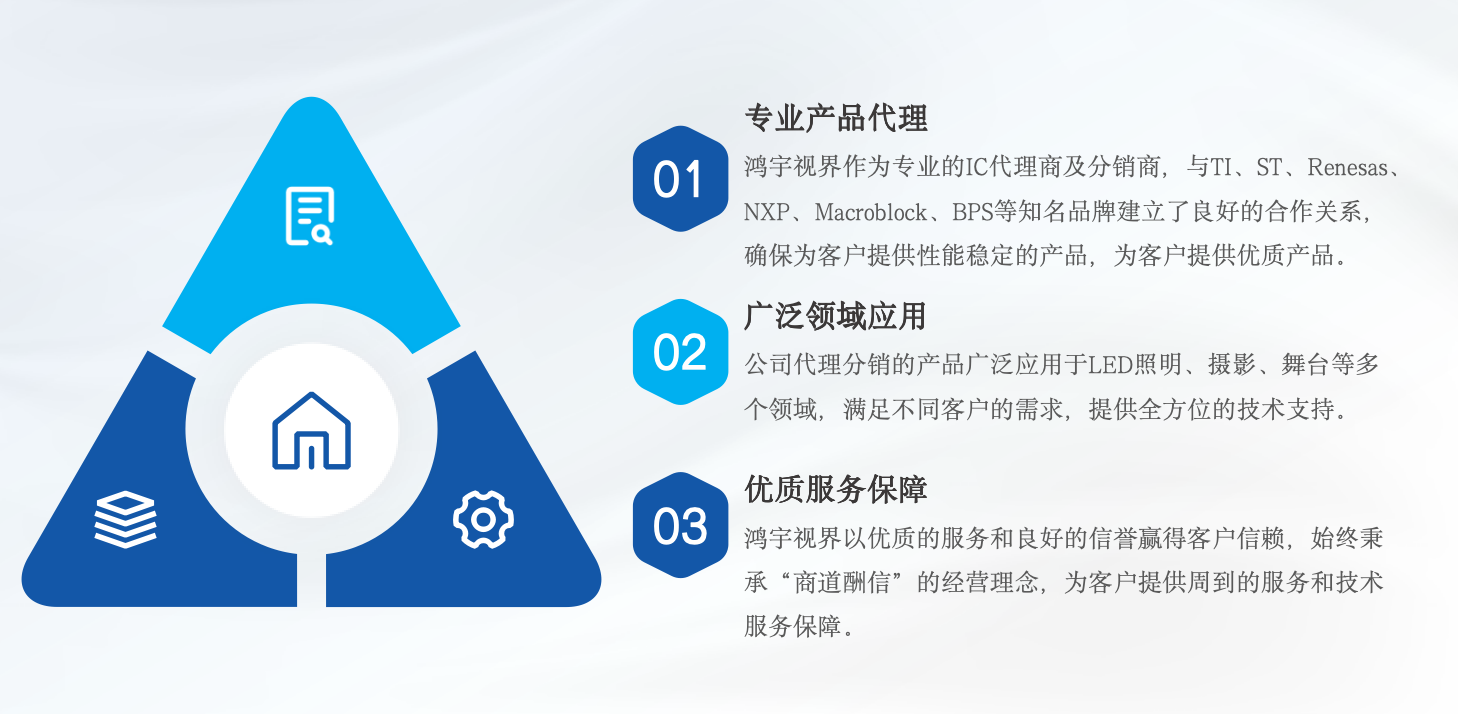 01

专业产品代理

鸿宇视界作为专业的IC代理商及分销商，与TI、ST、Renesas、NXP、Macroblock、BPS等知名品牌建立了良好的合作关系，确保为客户提供性能稳定的产品，为客户提供优质产品。

02

广泛领域应用

公司代理分销的产品广泛应用于LED照明、摄影、舞台等多个领域，满足不同客户的需求，提供全方位的技术支持。

03

优质服务保障

鸿宇视界以优质的服务和良好的信誉赢得客户信赖，始终秉承“商道酬信”的经营理念，为客户提供周到的服务和技术服务保障。